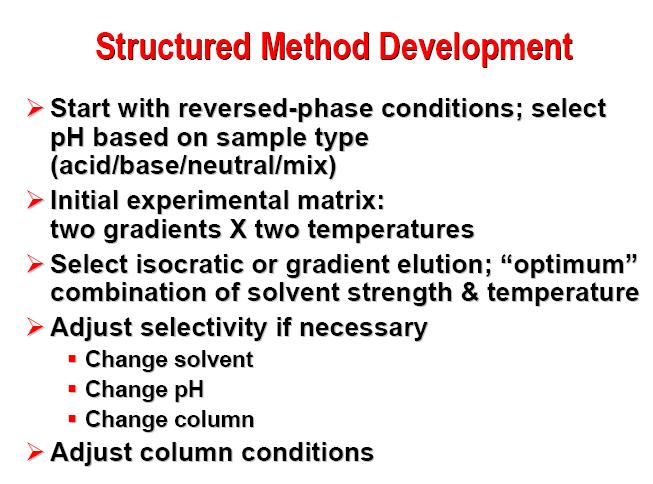 Structured Method Development

➢ Start with reversed-phase conditions; select pH based on sample type (acid/base/neutral/mix)

➢ Initial experimental matrix:
two gradients X two temperatures

➢ Select isocratic or gradient elution; “optimum” combination of solvent strength & temperature

➢ Adjust selectivity if necessary
▪ Change solvent
▪ Change pH
▪ Change column

➢ Adjust column conditions